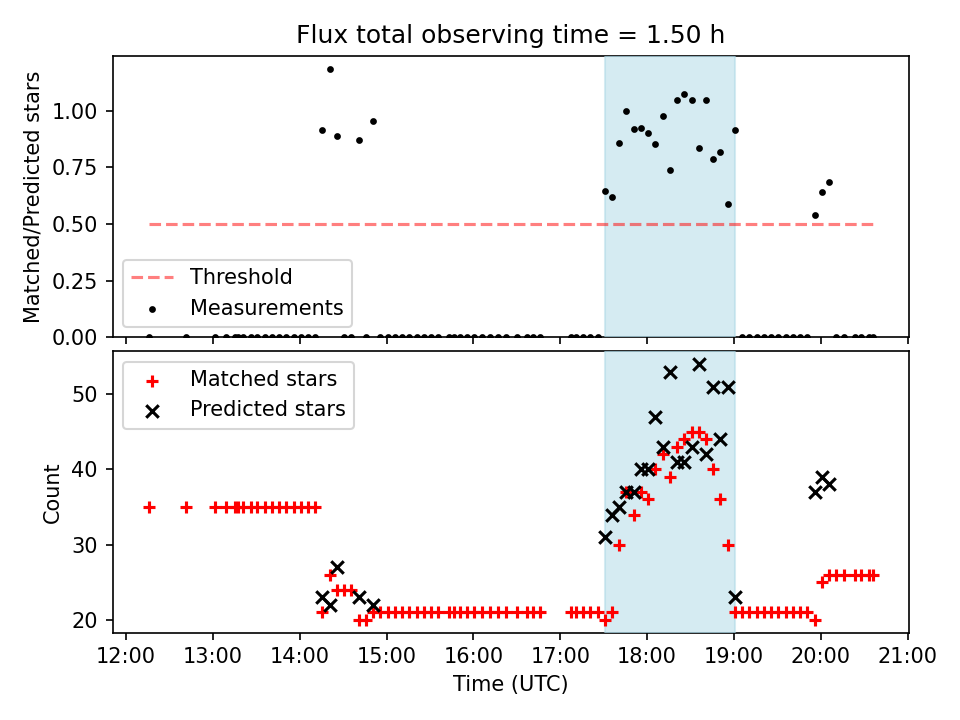 Flux total observing time = 1.50 h

Matched/Predicted stars

1.00
0.75
0.50
0.25
0.00

Threshold
Measurements

Count

50
40
30
20

Matched stars
Predicted stars

12:00 13:00 14:00 15:00 16:00 17:00 18:00 19:00 20:00 21:00

Time (UTC)